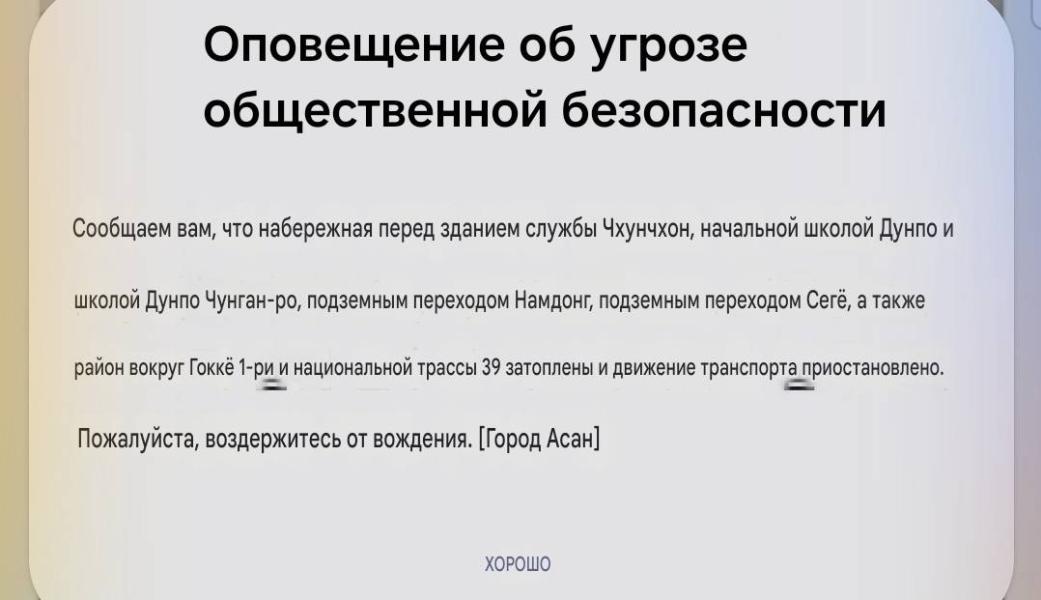 Оповещение об угрозе общественной безопасности

Сообщаем вам, что набережная перед зданием службы Чхунчхон, начальной школой Дунпо и школой Дунпо Чунган-ро, подземным переходом Намдонг, подземным переходом Сегё, а также район вокруг Гоккё 1-ри и национальной трассы 39 затоплены и движение транспорта приостановлено.

Пожалуйста, воздержитесь от вождения. [Город Асан]

ХОРОШО